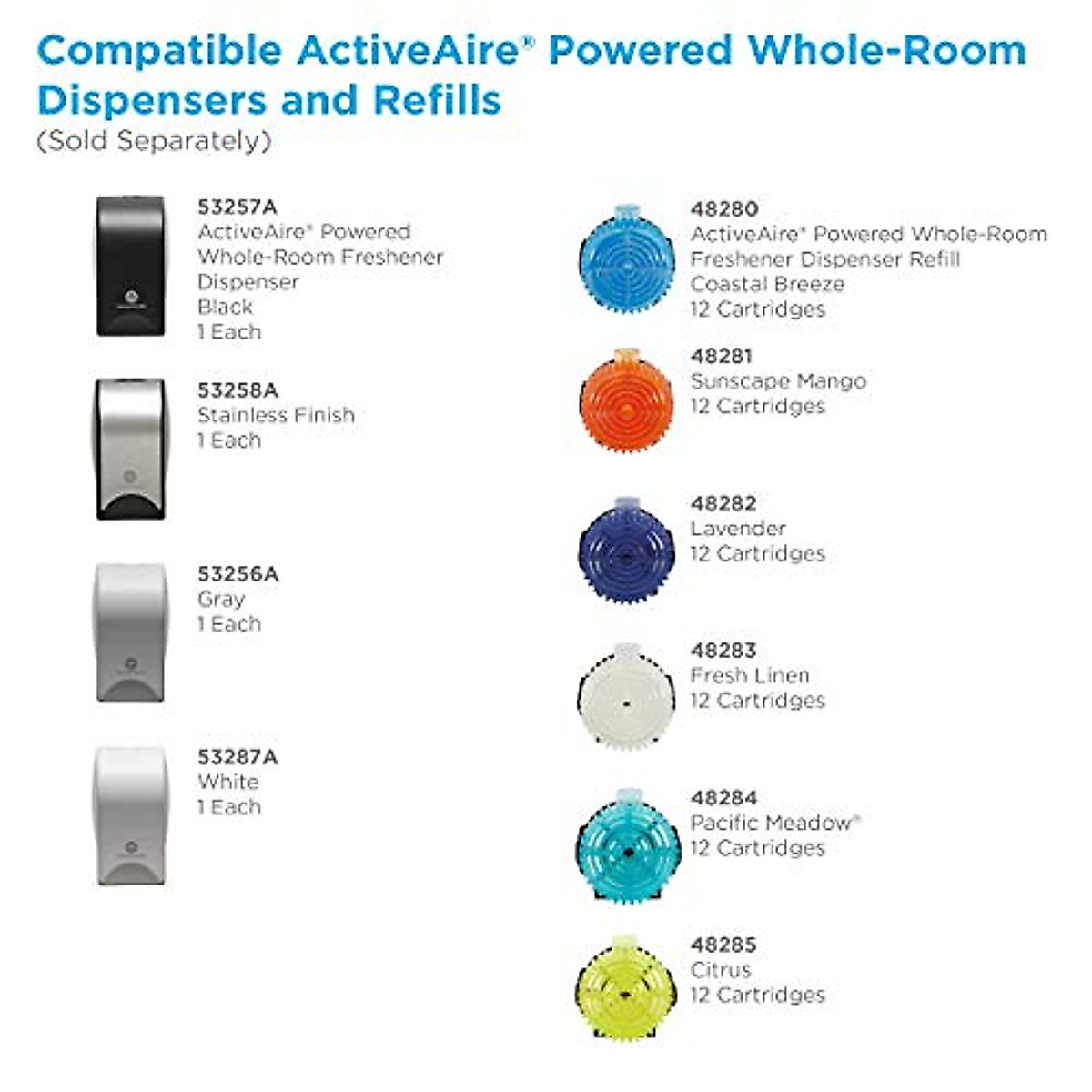 Compatible ActiveAire® Powered Whole-Room Dispensers and Refills
(Sold Separately)

53257A
ActiveAire® Powered Whole-Room Freshener Dispenser
Black
1 Each

53258A
Stainless Finish
1 Each

53256A
Gray
1 Each

53287A
White
1 Each

48280
ActiveAire® Powered Whole-Room Freshener Dispenser Refill
Coastal Breeze
12 Cartridges

48281
Sunscape Mango
12 Cartridges

48282
Lavender
12 Cartridges

48283
Fresh Linen
12 Cartridges

48284
Pacific Meadow®
12 Cartridges

48285
Citrus
12 Cartridges